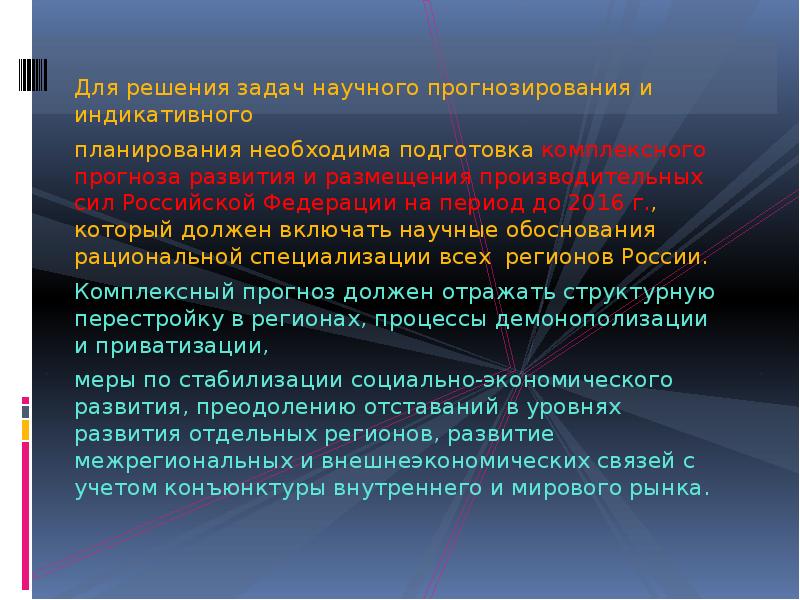 Для решения задач научного прогнозирования и индикативного

планирования необходима подготовка комплексного прогноза развития и размещения производительных сил Российской Федерации на период до 2016 г., который должен включать научные обоснования рациональной специализации всех регионов России.

Комплексный прогноз должен отражать структурную перестройку в регионах, процессы демонополизации и приватизации,

меры по стабилизации социально-экономического развития, преодолению отставаний в уровнях развития отдельных регионов, развитие межрегиональных и внешнеэкономических связей с учетом конъюнктуры внутреннего и мирового рынка.